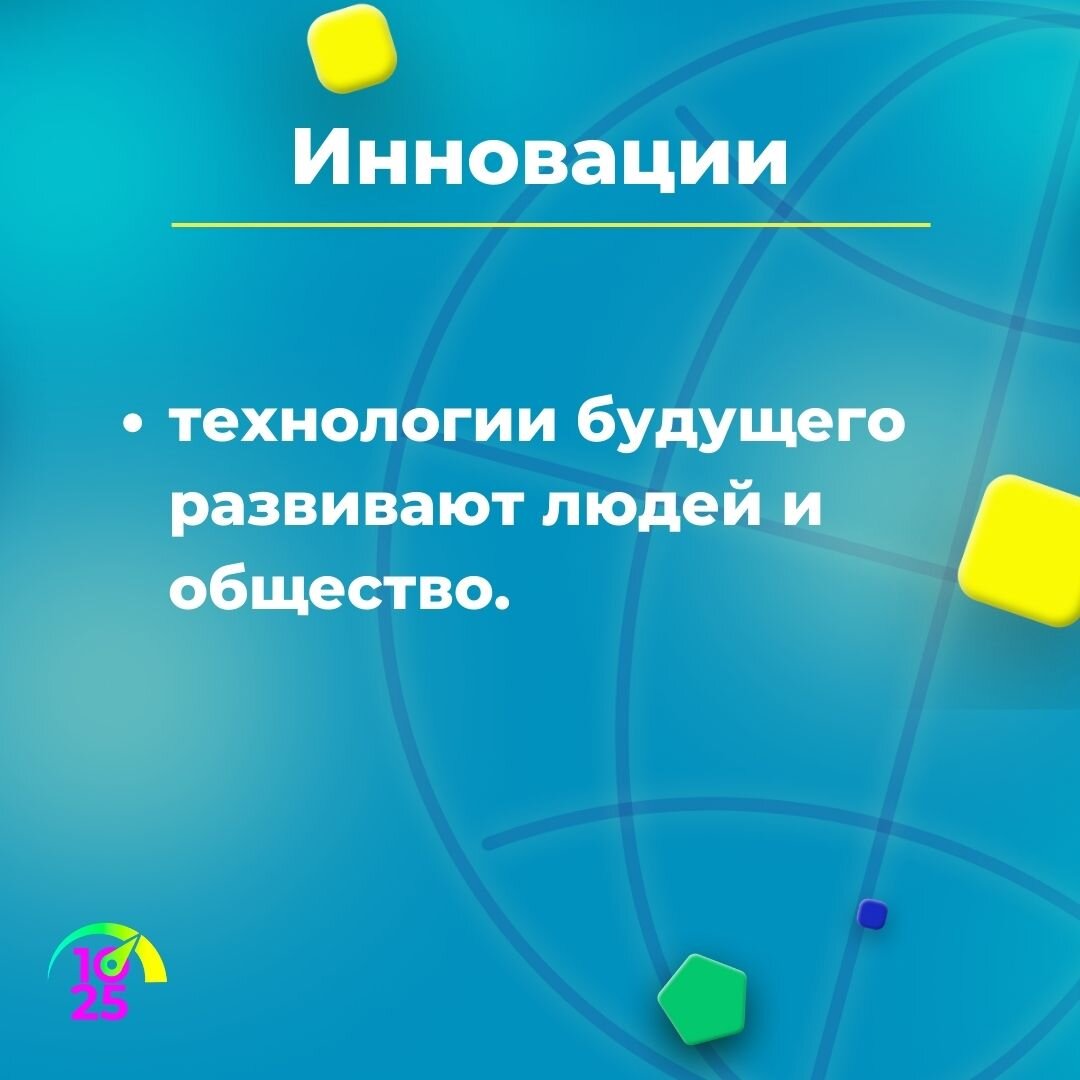 Инновации

• технологии будущего развивают людей и общество.

10
25